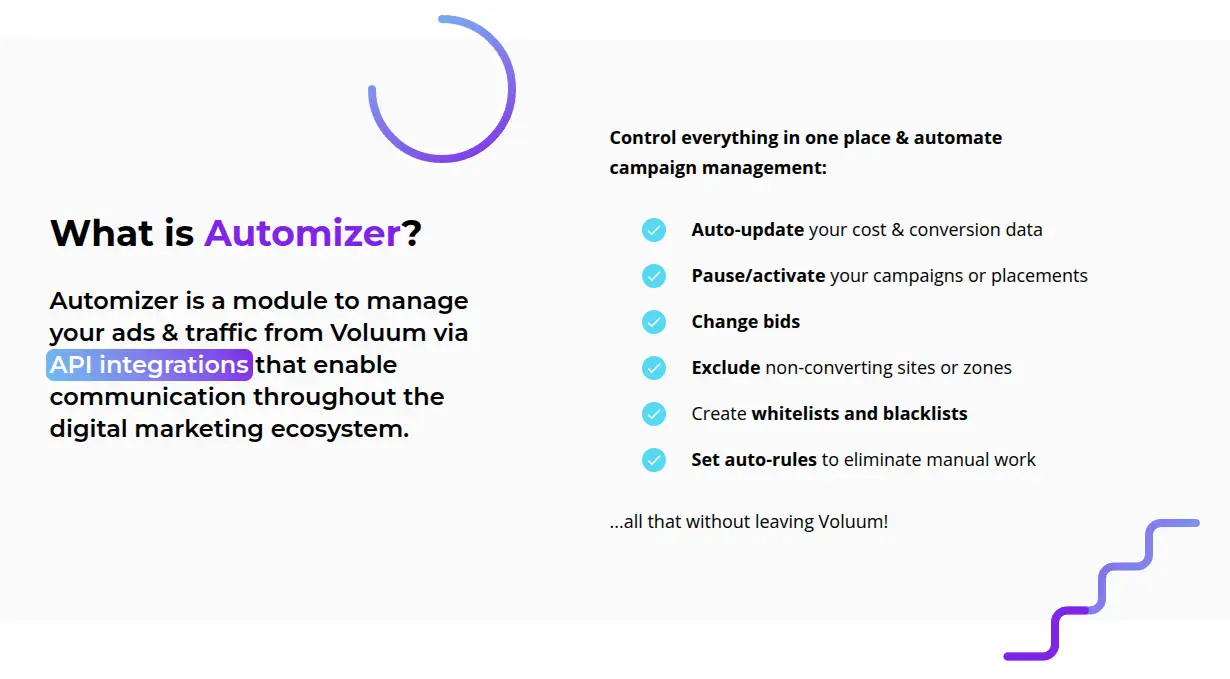 What is Automizer?

Automizer is a module to manage your ads & traffic from Voluum via API integrations that enable communication throughout the digital marketing ecosystem.

Control everything in one place & automate campaign management:

Auto-update your cost & conversion data

Pause/activate your campaigns or placements

Change bids

Exclude non-converting sites or zones

Create whitelists and blacklists

Set auto-rules to eliminate manual work

...all that without leaving Voluum!